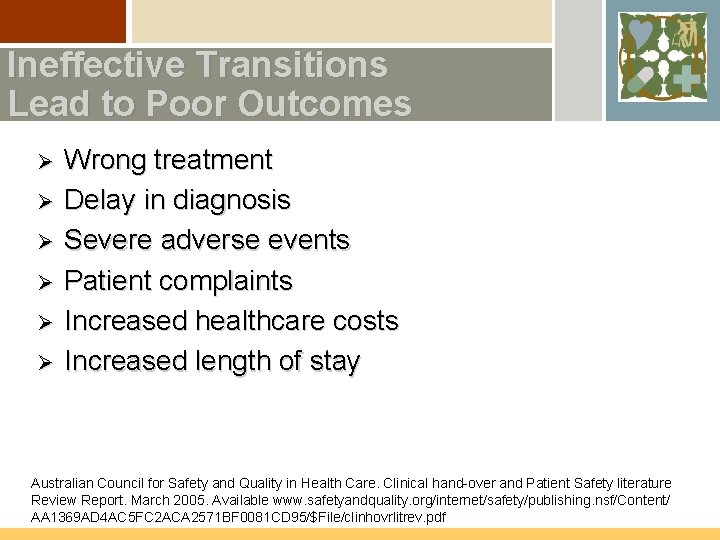 Ineffective Transitions Lead to Poor Outcomes

➢ Wrong treatment
➢ Delay in diagnosis
➢ Severe adverse events
➢ Patient complaints
➢ Increased healthcare costs
➢ Increased length of stay

Australian Council for Safety and Quality in Health Care. Clinical hand-over and Patient Safety literature Review Report. March 2005. Available www.safetyandquality.org/internet/safety/publishing.nsf/Content/AA1369AD4AC5FC2ACA2571BF0081CD95/$File/clinhovrlitrev.pdf